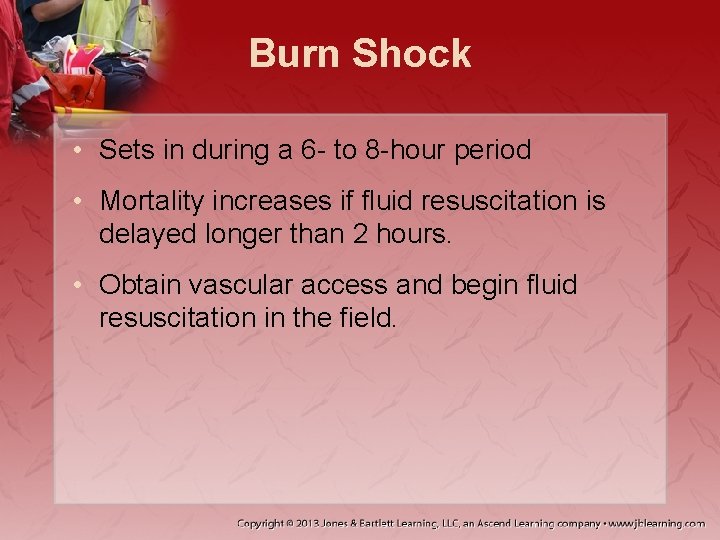 Burn Shock

• Sets in during a 6- to 8-hour period

• Mortality increases if fluid resuscitation is delayed longer than 2 hours.

• Obtain vascular access and begin fluid resuscitation in the field.

Copyright © 2013 Jones & Bartlett Learning, LLC, an Ascend Learning company • www.jblearning.com